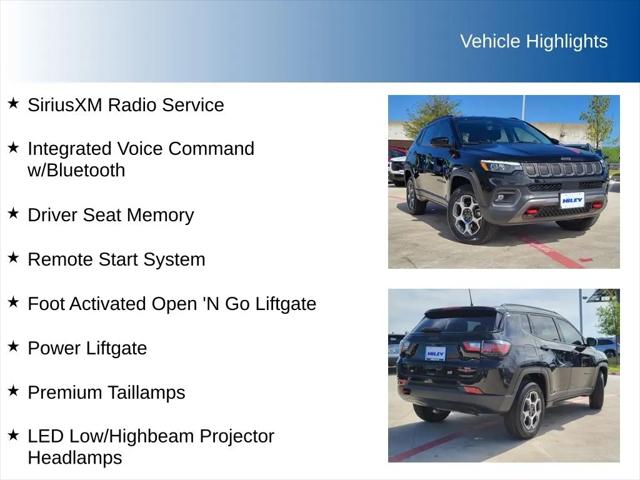 Vehicle Highlights

★ SiriusXM Radio Service

★ Integrated Voice Command w/Bluetooth

★ Driver Seat Memory

★ Remote Start System

★ Foot Activated Open 'N Go Liftgate

★ Power Liftgate

★ Premium Taillamps

★ LED Low/Highbeam Projector Headlamps

HILEY

HILEY